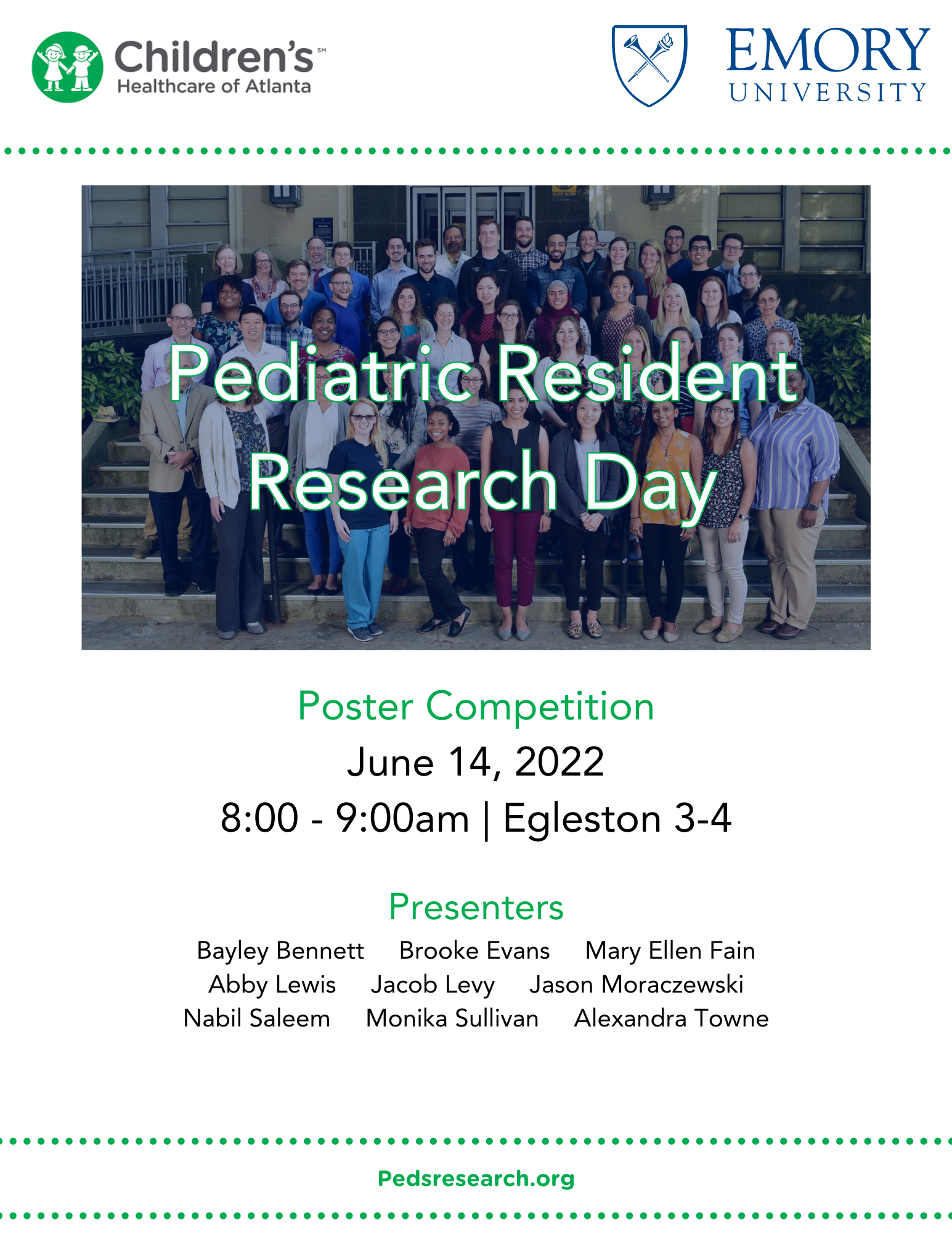 Children's℠
Healthcare of Atlanta

EMORY
UNIVERSITY

Pediatric Resident Research Day

Poster Competition
June 14, 2022
8:00 - 9:00am | Egleston 3-4

Presenters

Bayley Bennett Brooke Evans Mary Ellen Fain
Abby Lewis Jacob Levy Jason Moraczewski
Nabil Saleem Monika Sullivan Alexandra Towne

Pedsresearch.org